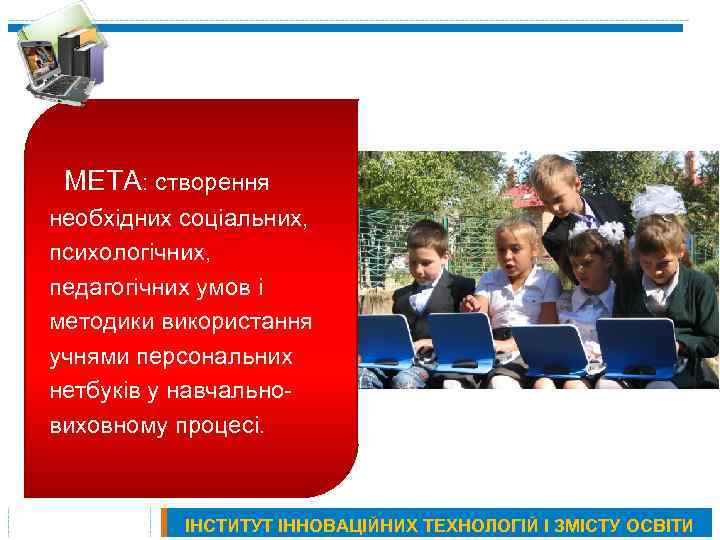 МЕТА: створення необхідних соціальних, психологічних, педагогічних умов і методики використання учнями персональних нетбуків у навчально-виховному процесі.

ІНСТИТУТ ІННОВАЦІЙНИХ ТЕХНОЛОГІЙ І ЗМІСТУ ОСВІТИ